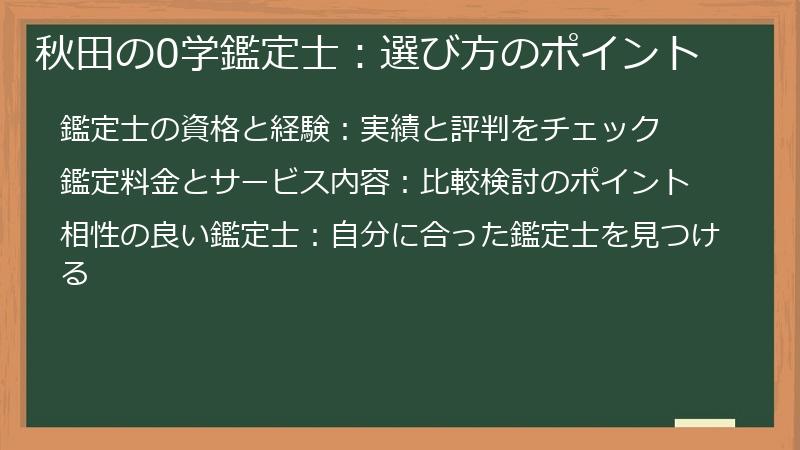 秋田の0学鑑定士：選び方のポイント

鑑定士の資格と経験：実績と評判をチェック

鑑定料金とサービス内容：比較検討のポイント

相性の良い鑑定士：自分に合った鑑定士を見つける